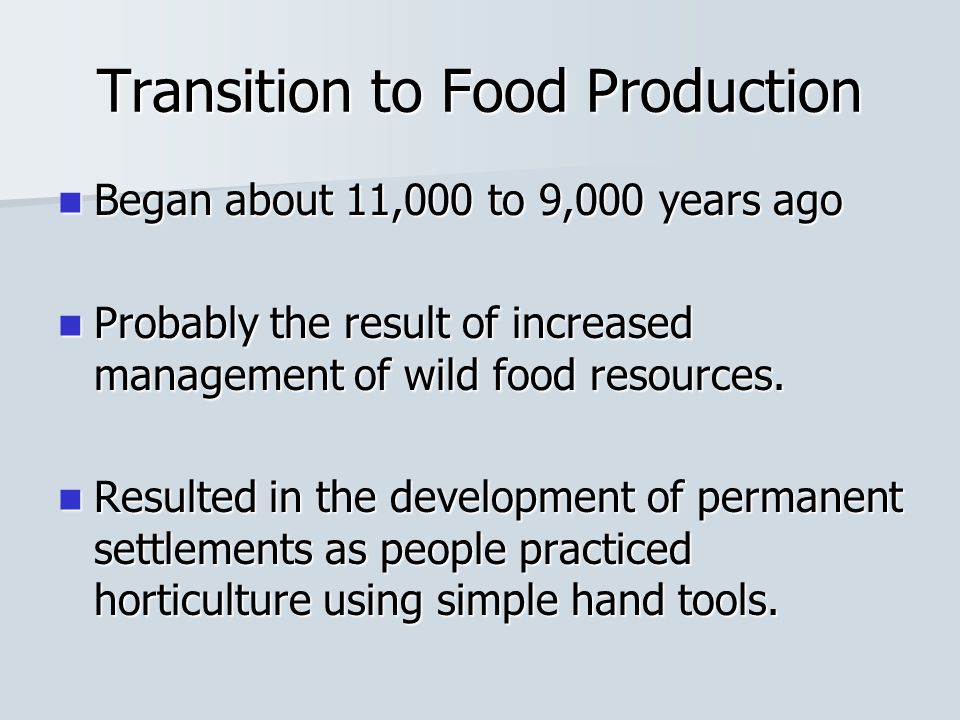 Transition to Food Production

Began about 11,000 to 9,000 years ago

Probably the result of increased management of wild food resources.

Resulted in the development of permanent settlements as people practiced horticulture using simple hand tools.